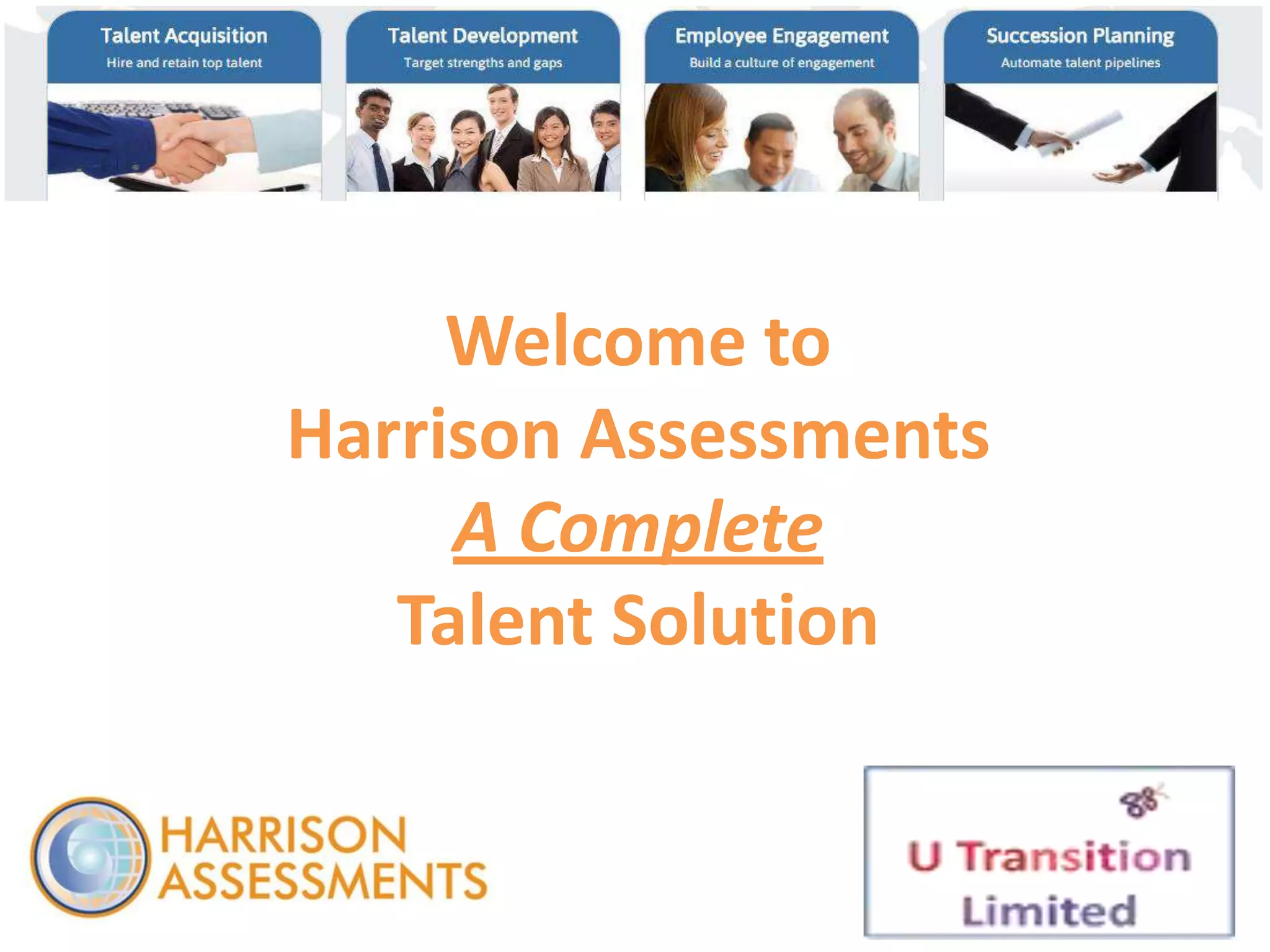 Talent Acquisition
Hire and retain top talent

Talent Development
Target strengths and gaps

Employee Engagement
Build a culture of engagement

Succession Planning
Automate talent pipelines

Welcome to
Harrison Assessments
A Complete
Talent Solution

HARRISON
ASSESSMENTS

U Transition
Limited